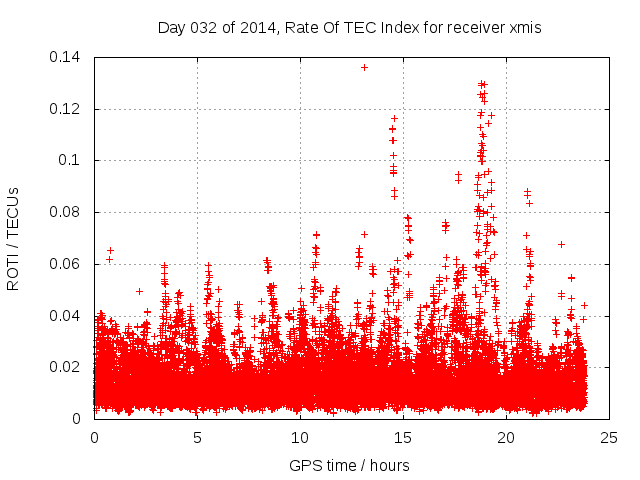 Day 032 of 2014, Rate Of TEC Index for receiver xmis

ROTI / TECUs

0.14
0.12
0.1
0.08
0.06
0.04
0.02
0

0
5
10
15
20
25

GPS time / hours